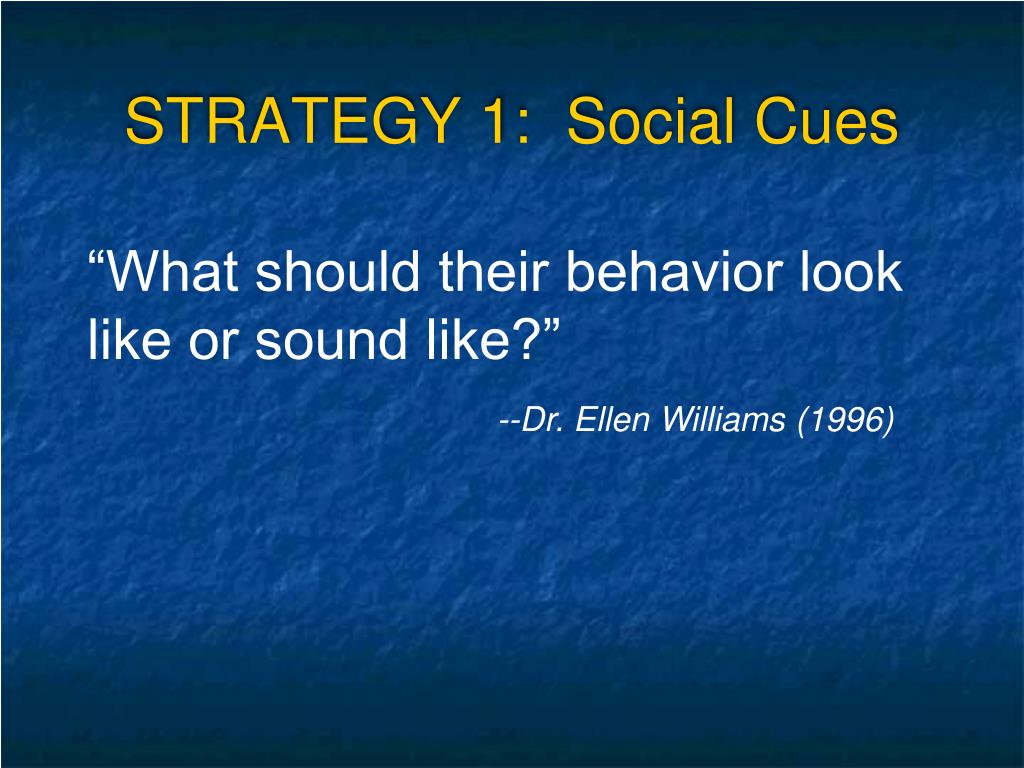 STRATEGY 1: Social Cues

“What should their behavior look like or sound like?”

--Dr. Ellen Williams (1996)